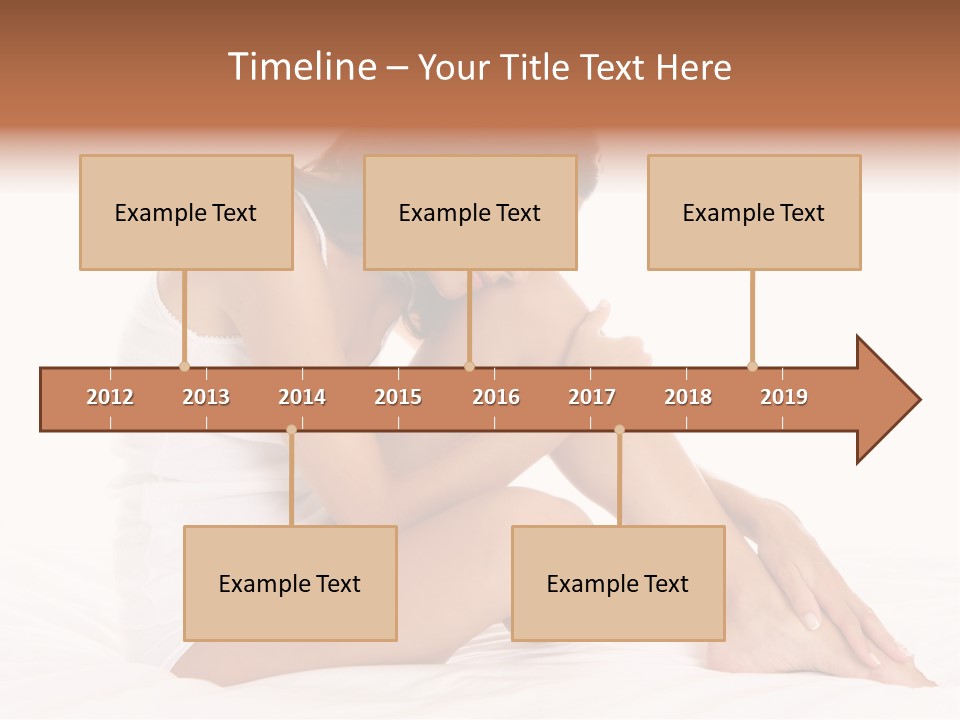 Timeline – Your Title Text Here

Example Text

Example Text

Example Text

2012 2013 2014 2015 2016 2017 2018 2019

Example Text

Example Text